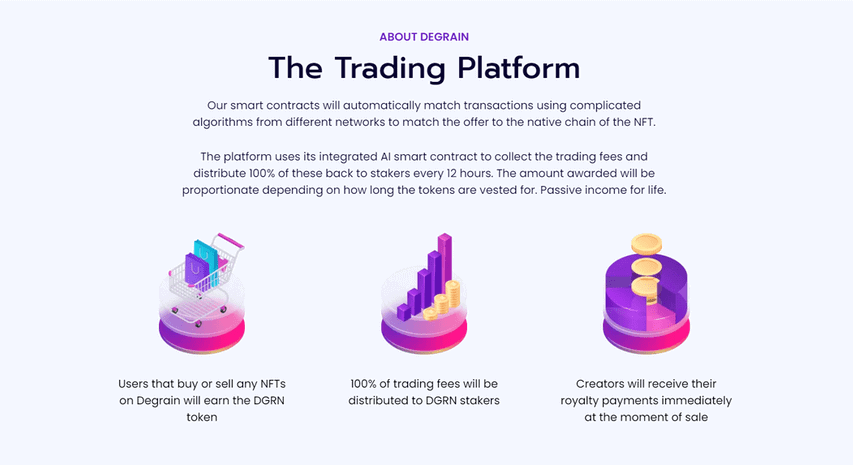 ABOUT DEGRAIN

The Trading Platform

Our smart contracts will automatically match transactions using complicated algorithms from different networks to match the offer to the native chain of the NFT.

The platform uses its integrated AI smart contract to collect the trading fees and distribute 100% of these back to stakers every 12 hours. The amount awarded will be proportionate depending on how long the tokens are vested for. Passive income for life.

Users that buy or sell any NFTs on Degrain will earn the DGRN token

100% of trading fees will be distributed to DGRN stakers

Creators will receive their royalty payments immediately at the moment of sale